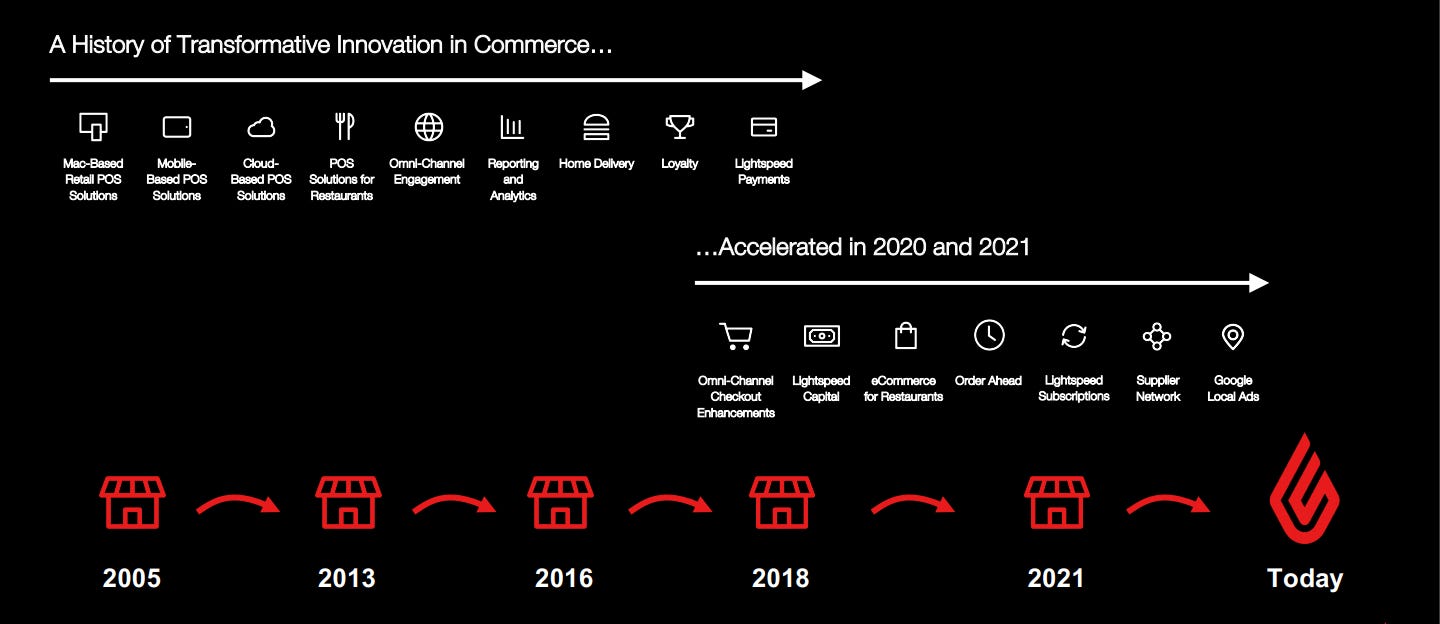 A History of Transformative Innovation in Commerce…

Mac-Based Retail POS Solutions

Mobile-Based POS Solutions

Cloud-Based POS Solutions

POS Solutions for Restaurants

Omni-Channel Engagement

Reporting and Analytics

Home Delivery

Loyalty

Lightspeed Payments

…Accelerated in 2020 and 2021

Omni-Channel Checkout Enhancements

Lightspeed Capital

eCommerce for Restaurants

Order Ahead

Lightspeed Subscriptions

Supplier Network

Google Local Ads

2005

2013

2016

2018

2021

Today